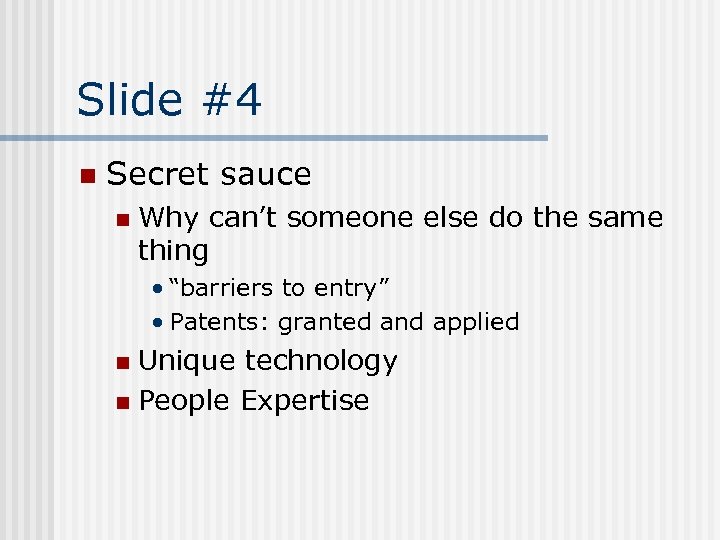 Slide #4

- Secret sauce
  - Why can’t someone else do the same thing
    - “barriers to entry”
    - Patents: granted and applied
  - Unique technology
  - People Expertise